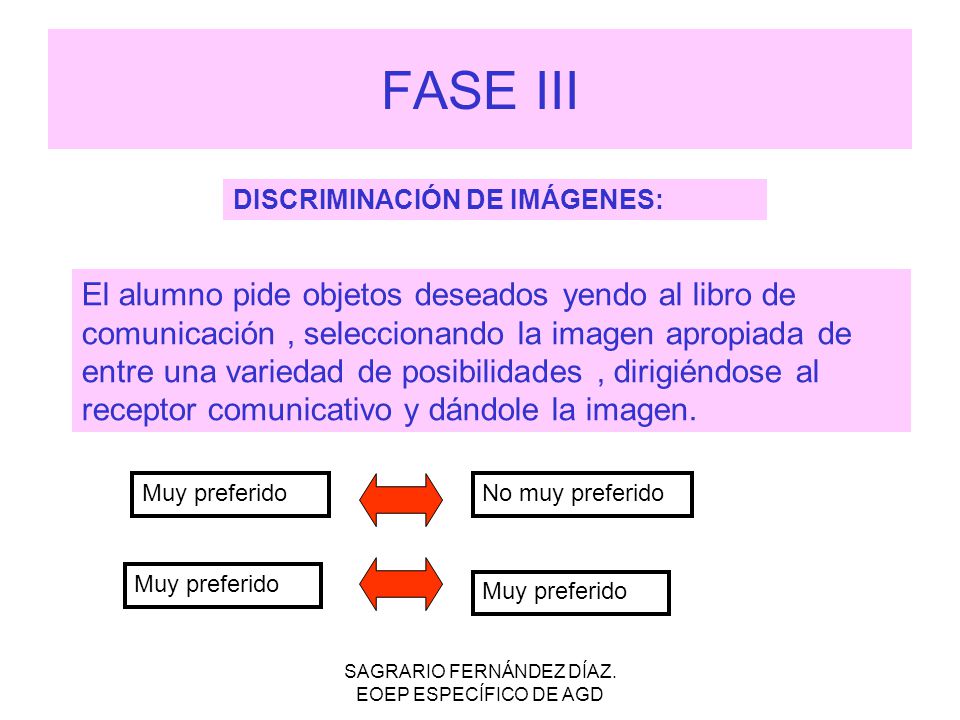 FASE III

DISCRIMINACIÓN DE IMÁGENES:

El alumno pide objetos deseados yendo al libro de comunicación , seleccionando la imagen apropiada de entre una variedad de posibilidades , dirigiéndose al receptor comunicativo y dándole la imagen.

Muy preferido

No muy preferido

Muy preferido

Muy preferido

SAGRARIO FERNÁNDEZ DÍAZ.
EOEP ESPECÍFICO DE AGD